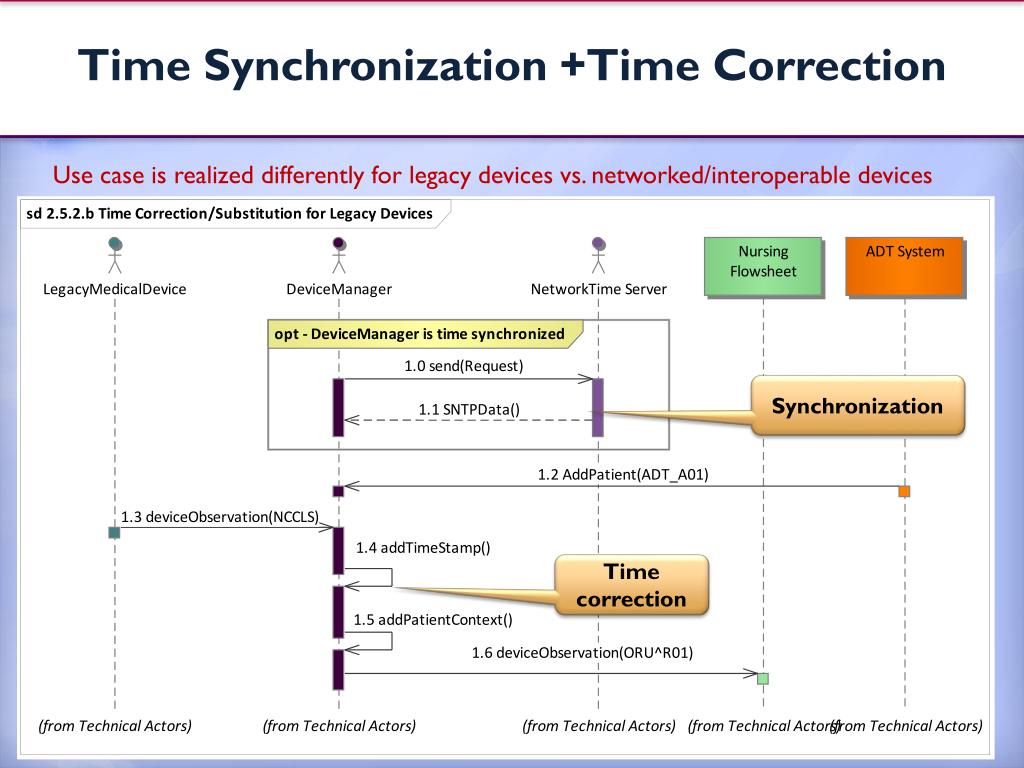 Time Synchronization +Time Correction

Use case is realized differently for legacy devices vs. networked/interoperable devices

sd 2.5.2.b Time Correction/Substitution for Legacy Devices

LegacyMedicalDevice

DeviceManager

NetworkTime Server

Nursing Flowsheet

ADT System

opt - DeviceManager is time synchronized

1.0 send(Request)

1.1 SNTPData()

Synchronization

1.2 AddPatient(ADT_A01)

1.3 deviceObservation(NCCLS)

1.4 addTimeStamp()

Time correction

1.5 addPatientContext()

1.6 deviceObservation(ORU^R01)

(from Technical Actors)

(from Technical Actors)

(from Technical Actors)

(from Technical Actors)

(from Technical Actors)